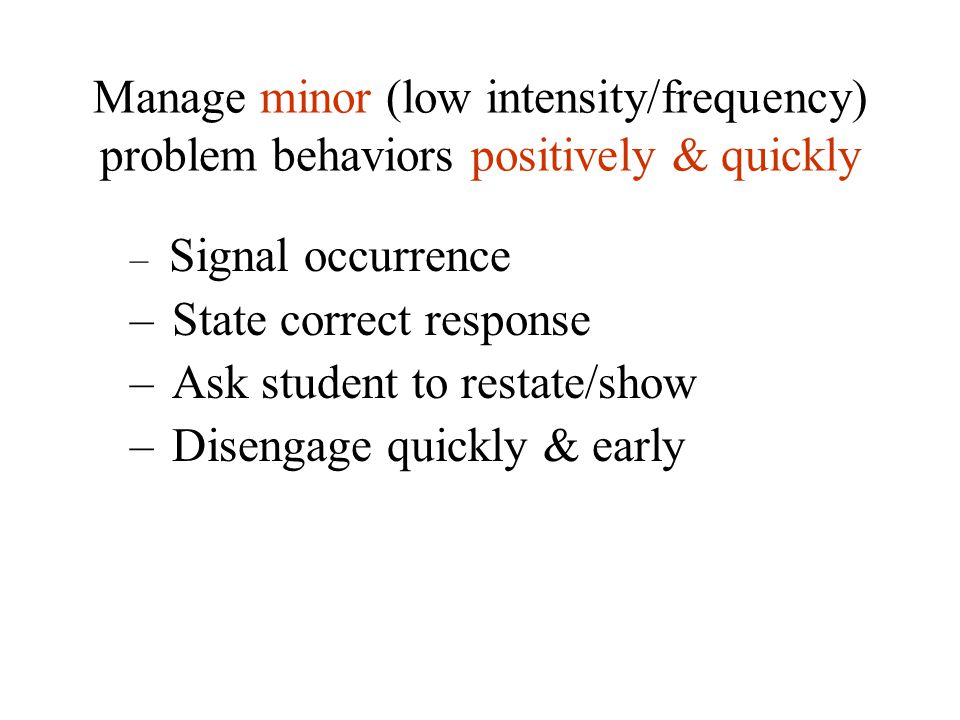 Manage minor (low intensity/frequency) problem behaviors positively & quickly

– Signal occurrence
– State correct response
– Ask student to restate/show
– Disengage quickly & early